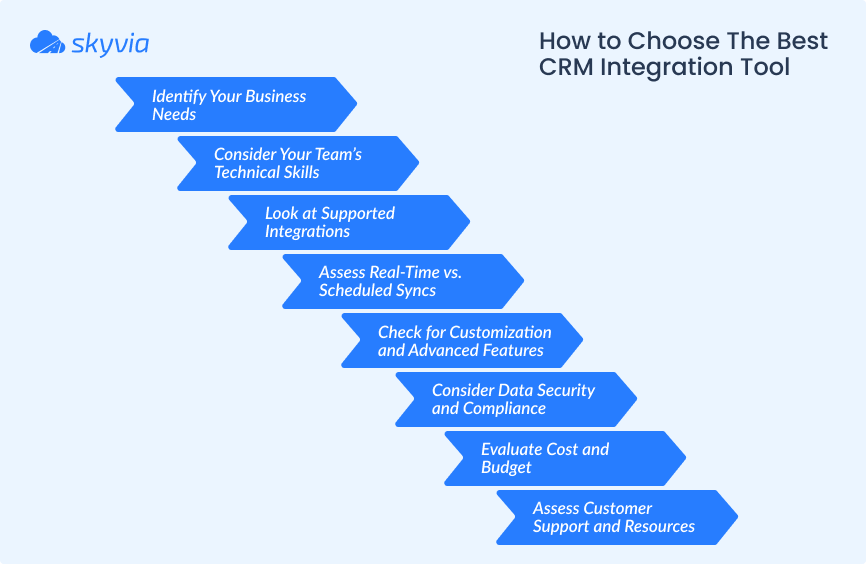 skyvia

How to Choose The Best CRM Integration Tool

Identify Your Business Needs

Consider Your Team's Technical Skills

Look at Supported Integrations

Assess Real-Time vs. Scheduled Syncs

Check for Customization and Advanced Features

Consider Data Security and Compliance

Evaluate Cost and Budget

Assess Customer Support and Resources